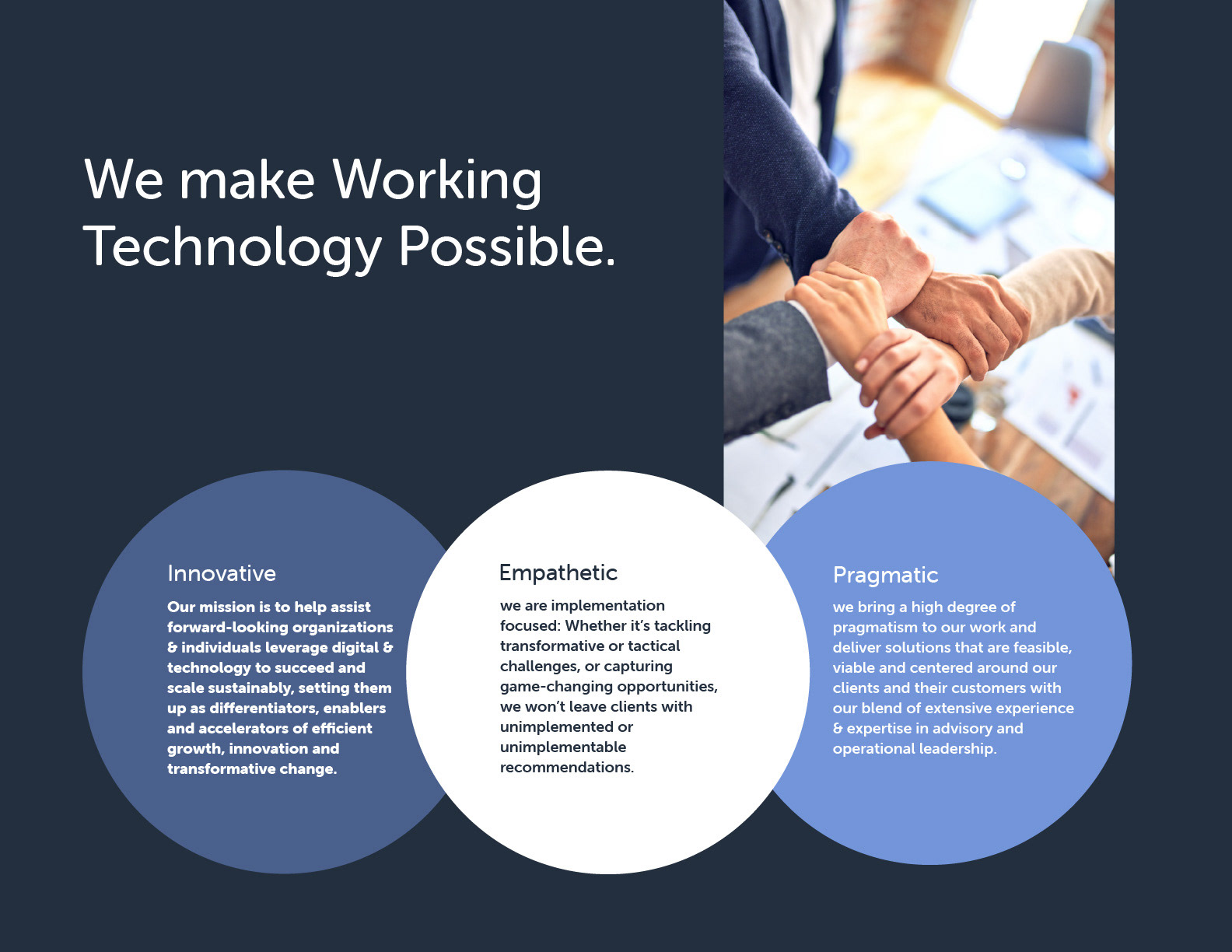 We make Working Technology Possible.

Innovative

Our mission is to help assist forward-looking organizations & individuals leverage digital & technology to succeed and scale sustainably, setting them up as differentiators, enablers and accelerators of efficient growth, innovation and transformative change.

Empathetic

we are implementation focused: Whether it's tackling transformative or tactical challenges, or capturing game-changing opportunities, we won't leave clients with unimplemented or unimplementable recommendations.

Pragmatic

we bring a high degree of pragmatism to our work and deliver solutions that are feasible, viable and centered around our clients and their customers with our blend of extensive experience & expertise in advisory and operational leadership.